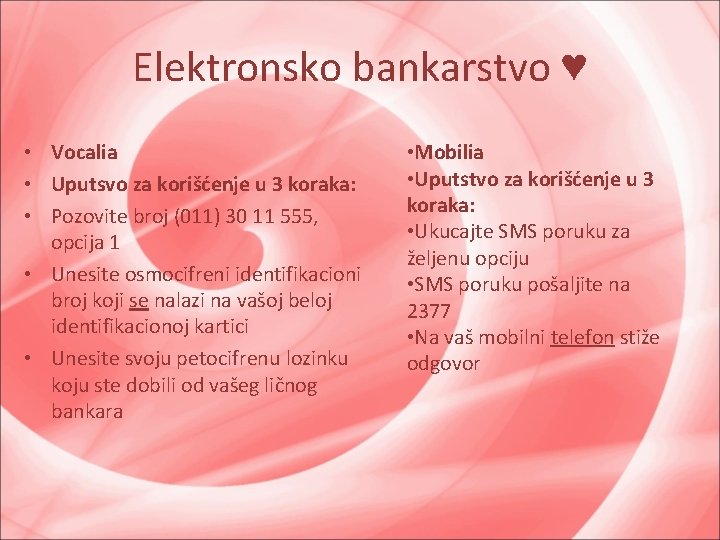 Elektronsko bankarstvo ♥

• Vocalia
• Uputsvo za korišćenje u 3 koraka:
• Pozovite broj (011) 30 11 555, opcija 1
• Unesite osmocifreni identifikacioni broj koji se nalazi na vašoj beloj identifikacionoj kartici
• Unesite svoju petocifrenu lozinku koju ste dobili od vašeg ličnog bankara

•Mobilia
•Uputstvo za korišćenje u 3 koraka:
•Ukucajte SMS poruku za željenu opciju
•SMS poruku pošaljite na 2377
•Na vaš mobilni telefon stiže odgovor